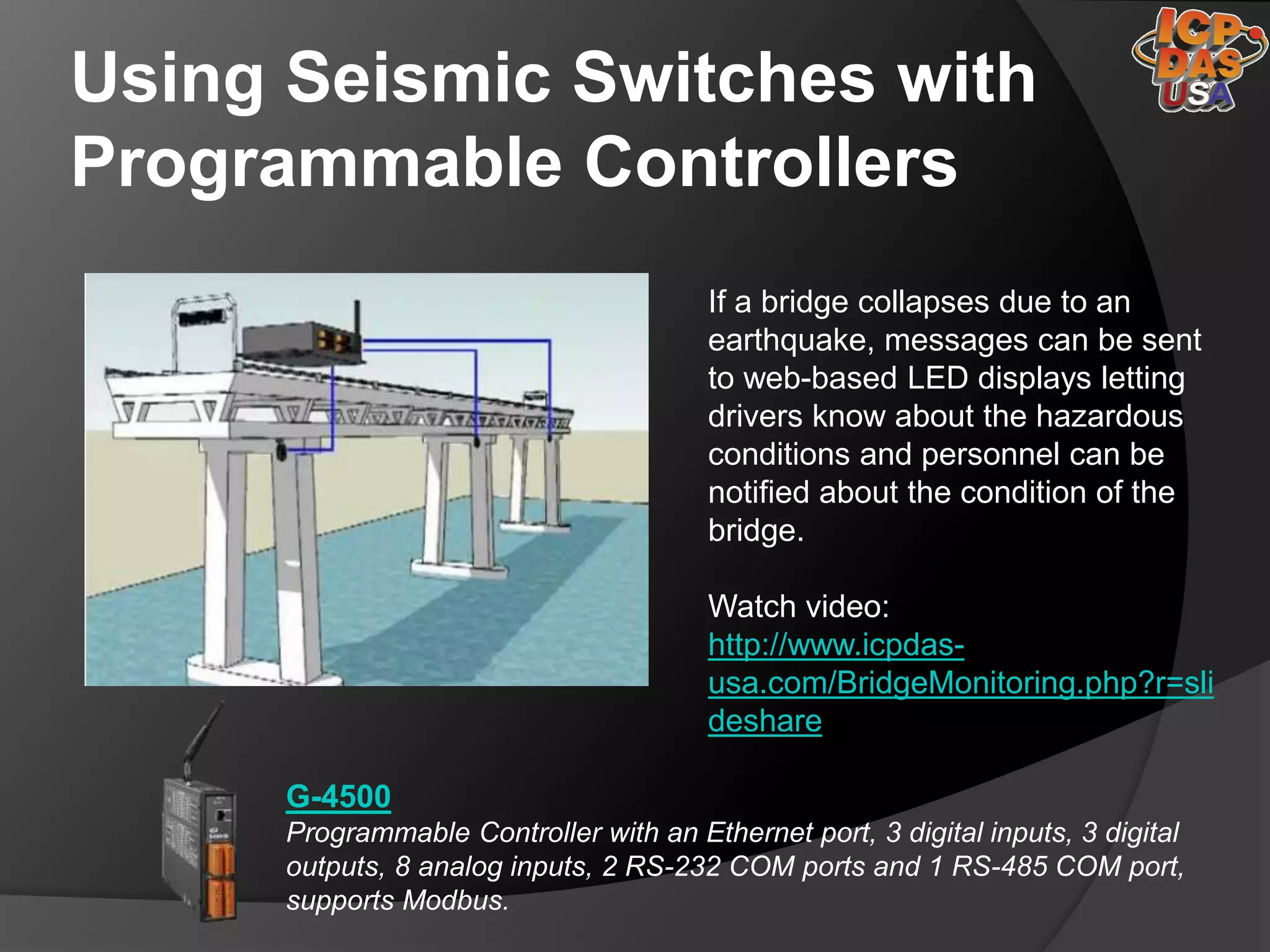 ICP DAS USA

Using Seismic Switches with Programmable Controllers

If a bridge collapses due to an earthquake, messages can be sent to web-based LED displays letting drivers know about the hazardous conditions and personnel can be notified about the condition of the bridge.

Watch video: http://www.icpdas-usa.com/BridgeMonitoring.php?r=slideshare

G-4500
Programmable Controller with an Ethernet port, 3 digital inputs, 3 digital outputs, 8 analog inputs, 2 RS-232 COM ports and 1 RS-485 COM port, supports Modbus.